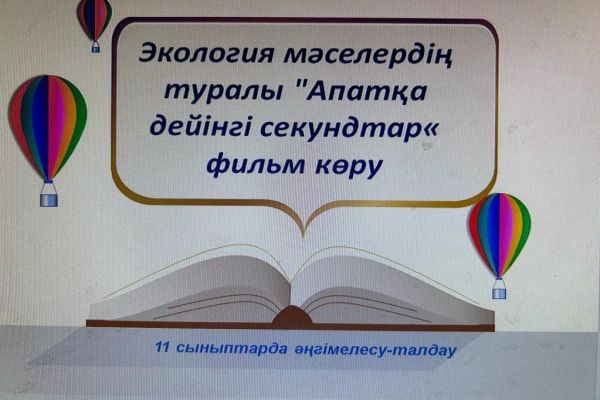 Экология мәселердің туралы "Апатқа дейінгі секундтар« фильм көру

11 сыныптарда әңгімелесу-талдау